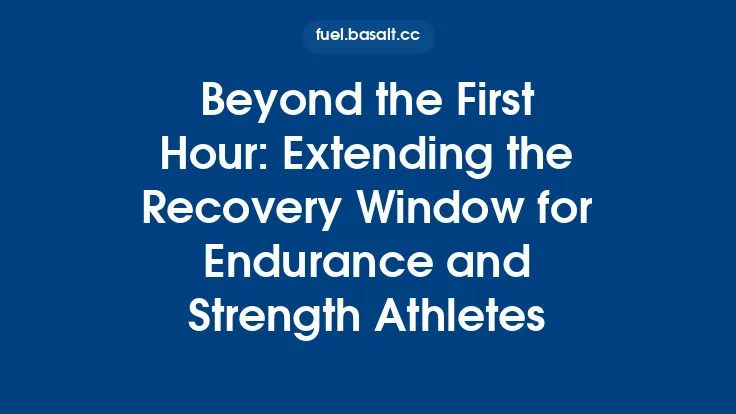 fuel.basalt.cc

Beyond the First Hour: Extending the Recovery Window for Endurance and Strength Athletes